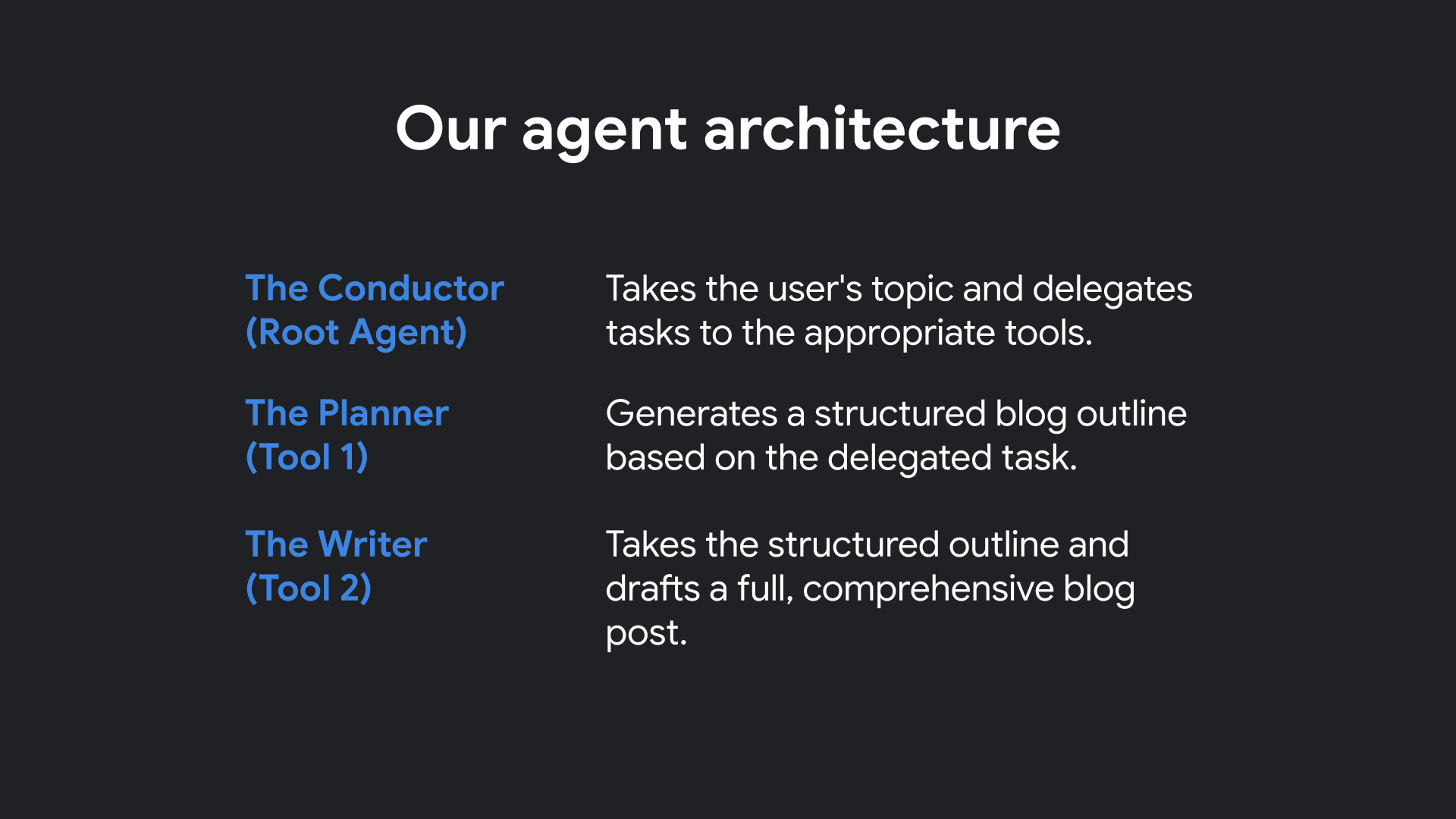 Our agent architecture

The Conductor (Root Agent)

Takes the user's topic and delegates tasks to the appropriate tools.

The Planner (Tool 1)

Generates a structured blog outline based on the delegated task.

The Writer (Tool 2)

Takes the structured outline and drafts a full, comprehensive blog post.